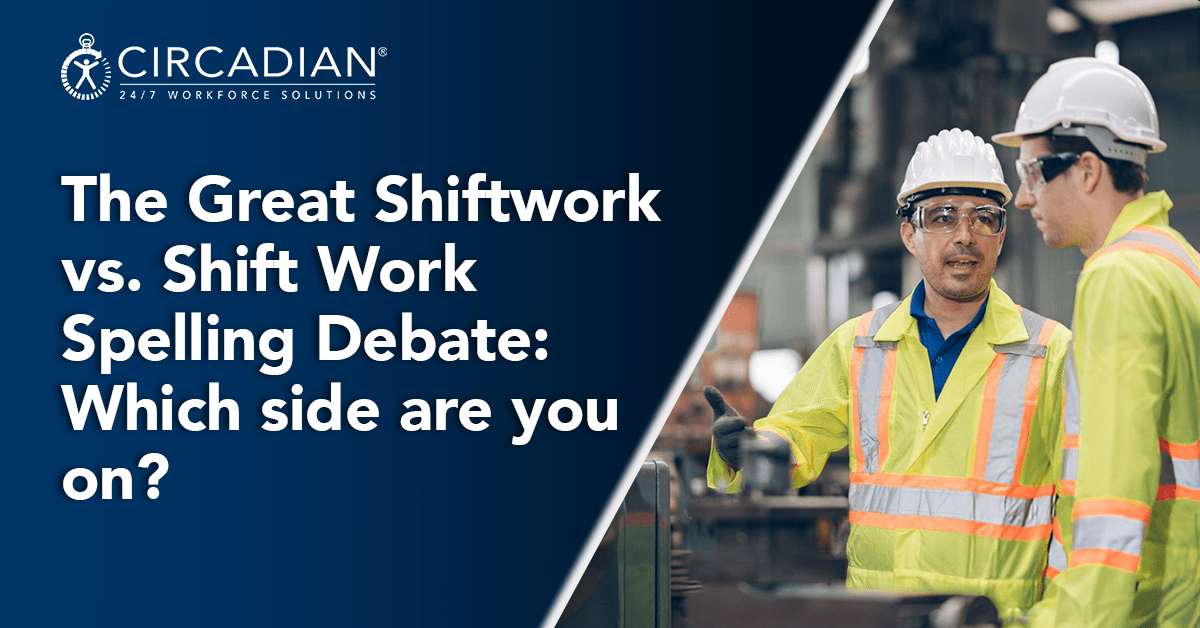 CIRCADIAN®
24/7 WORKFORCE SOLUTIONS

The Great Shiftwork vs. Shift Work Spelling Debate: Which side are you on?